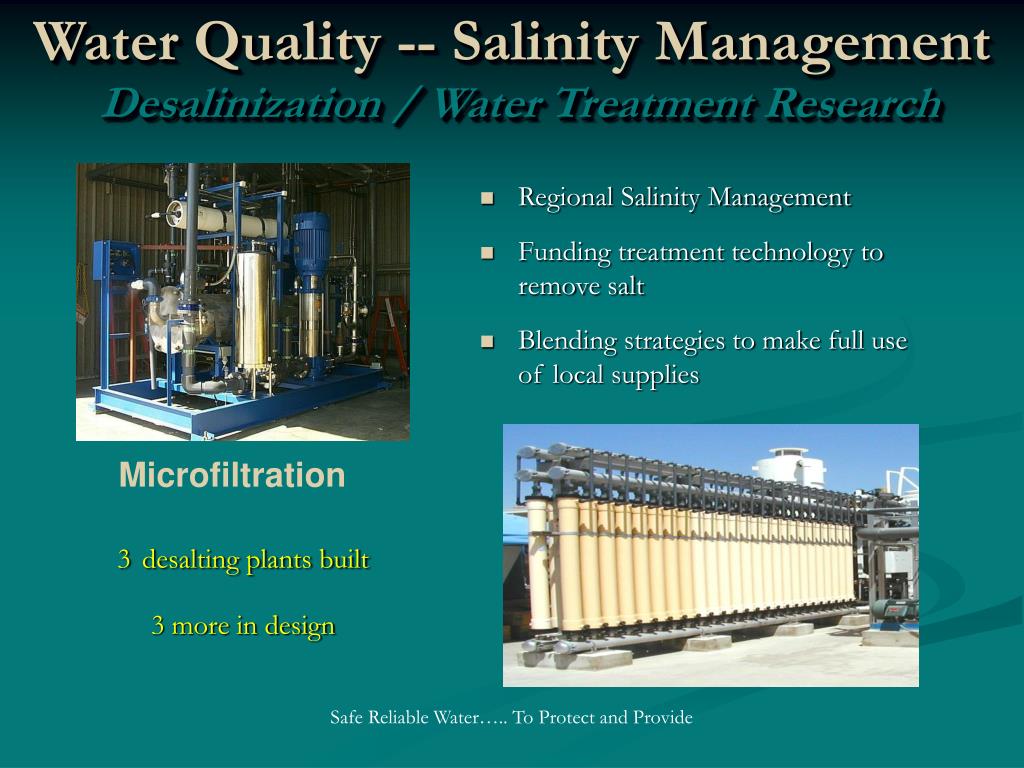 Water Quality -- Salinity Management
Desalinization / Water Treatment Research

Regional Salinity Management

Funding treatment technology to remove salt

Blending strategies to make full use of local supplies

Microfiltration

3 desalting plants built

3 more in design

Safe Reliable Water….. To Protect and Provide